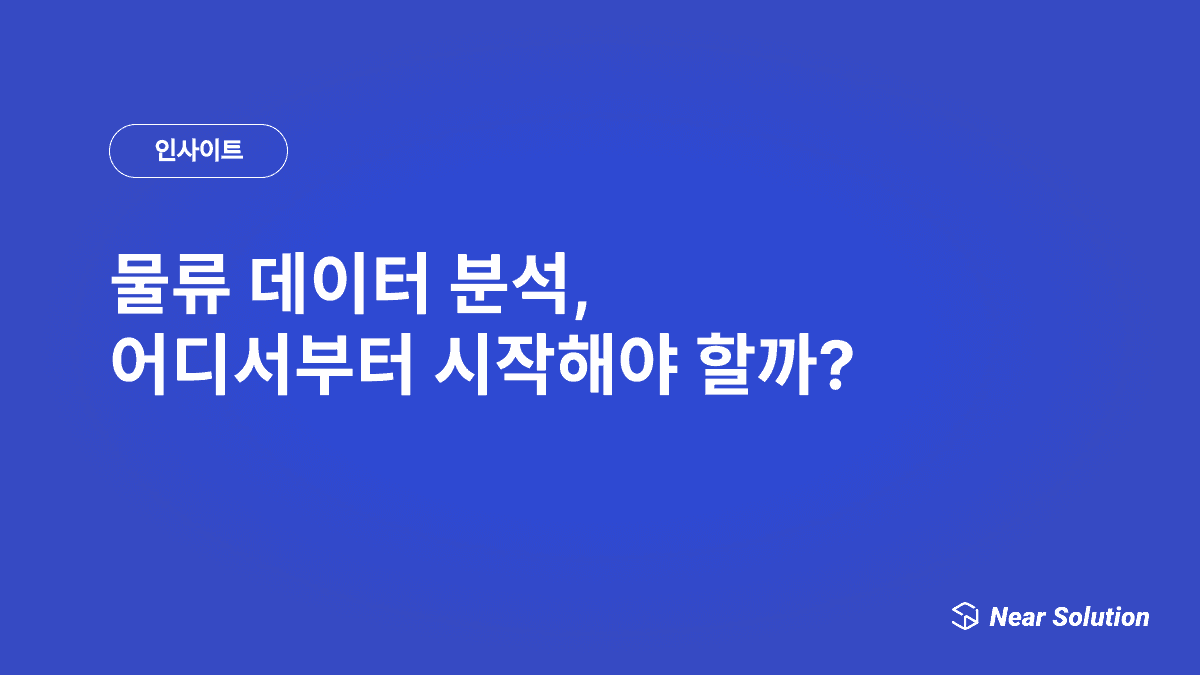 인사이트

물류 데이터 분석,
어디서부터 시작해야 할까?

Near Solution